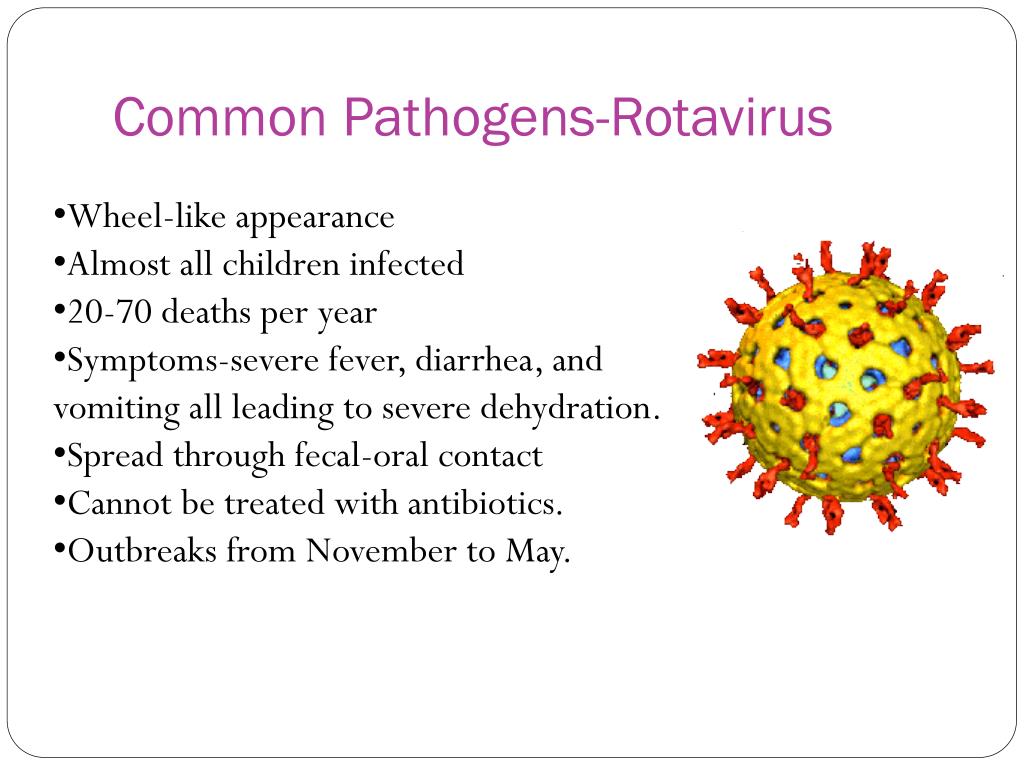 Common Pathogens-Rotavirus

•Wheel-like appearance
•Almost all children infected
•20-70 deaths per year
•Symptoms-severe fever, diarrhea, and vomiting all leading to severe dehydration.
•Spread through fecal-oral contact
•Cannot be treated with antibiotics.
•Outbreaks from November to May.